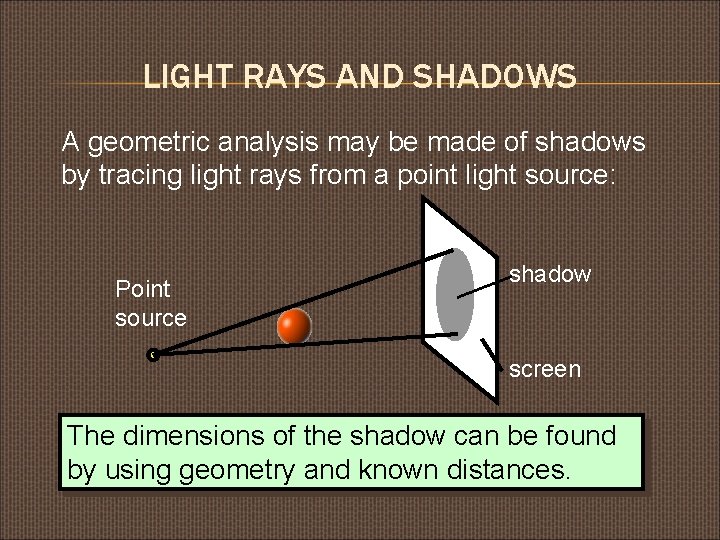 LIGHT RAYS AND SHADOWS

A geometric analysis may be made of shadows by tracing light rays from a point light source:

Point source

shadow

screen

The dimensions of the shadow can be found by using geometry and known distances.